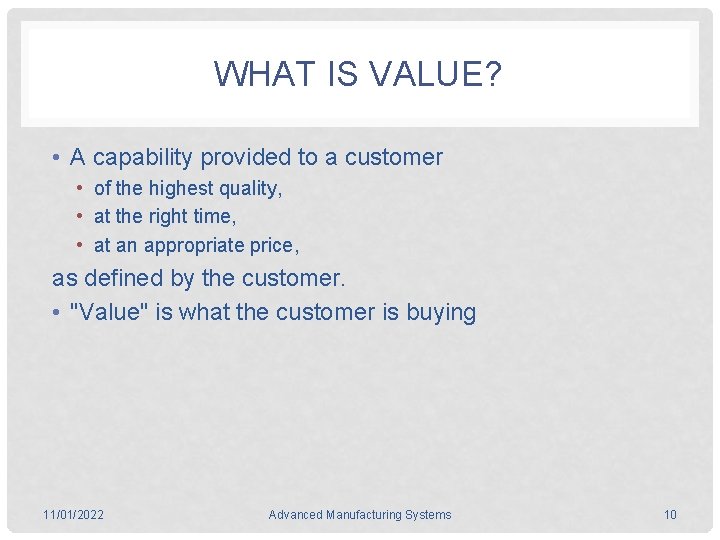 WHAT IS VALUE?

• A capability provided to a customer
• of the highest quality,
• at the right time,
• at an appropriate price,

as defined by the customer.

• "Value" is what the customer is buying

11/01/2022 Advanced Manufacturing Systems 10